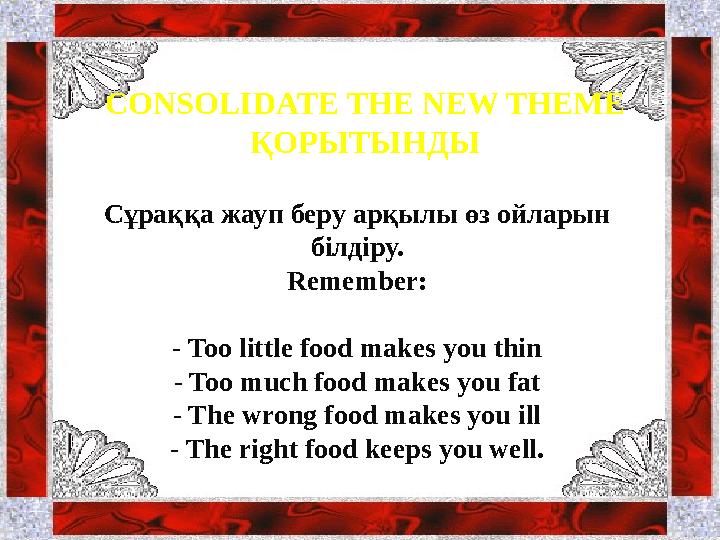 CONSOLIDATE THE NEW THEME
ҚОРЫТЫНДЫ

Сұраққа жауп беру арқылы өз ойларын білдіру.
Remember:

- Too little food makes you thin
- Too much food makes you fat
- The wrong food makes you ill
- The right food keeps you well.